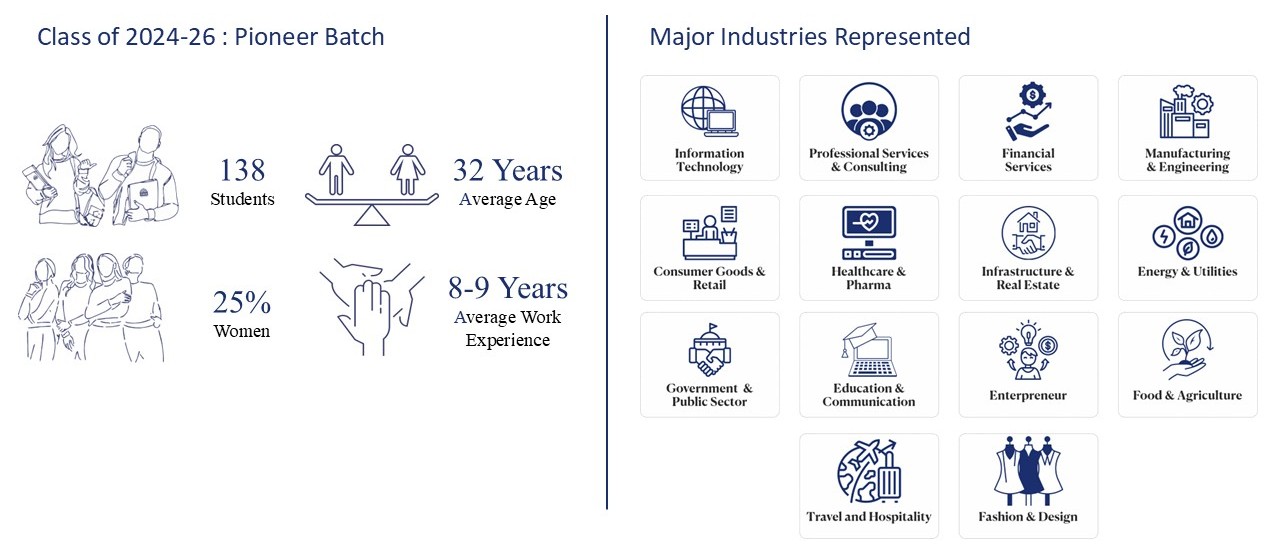 Class of 2024-26 : Pioneer Batch

138
Students

32 Years
Average Age

25%
Women

8-9 Years
Average Work Experience

Major Industries Represented

Information Technology

Professional Services & Consulting

Financial Services

Manufacturing & Engineering

Consumer Goods & Retail

Healthcare & Pharma

Infrastructure & Real Estate

Energy & Utilities

Government & Public Sector

Education & Communication

Enterpreneur

Food & Agriculture

Travel and Hospitality

Fashion & Design